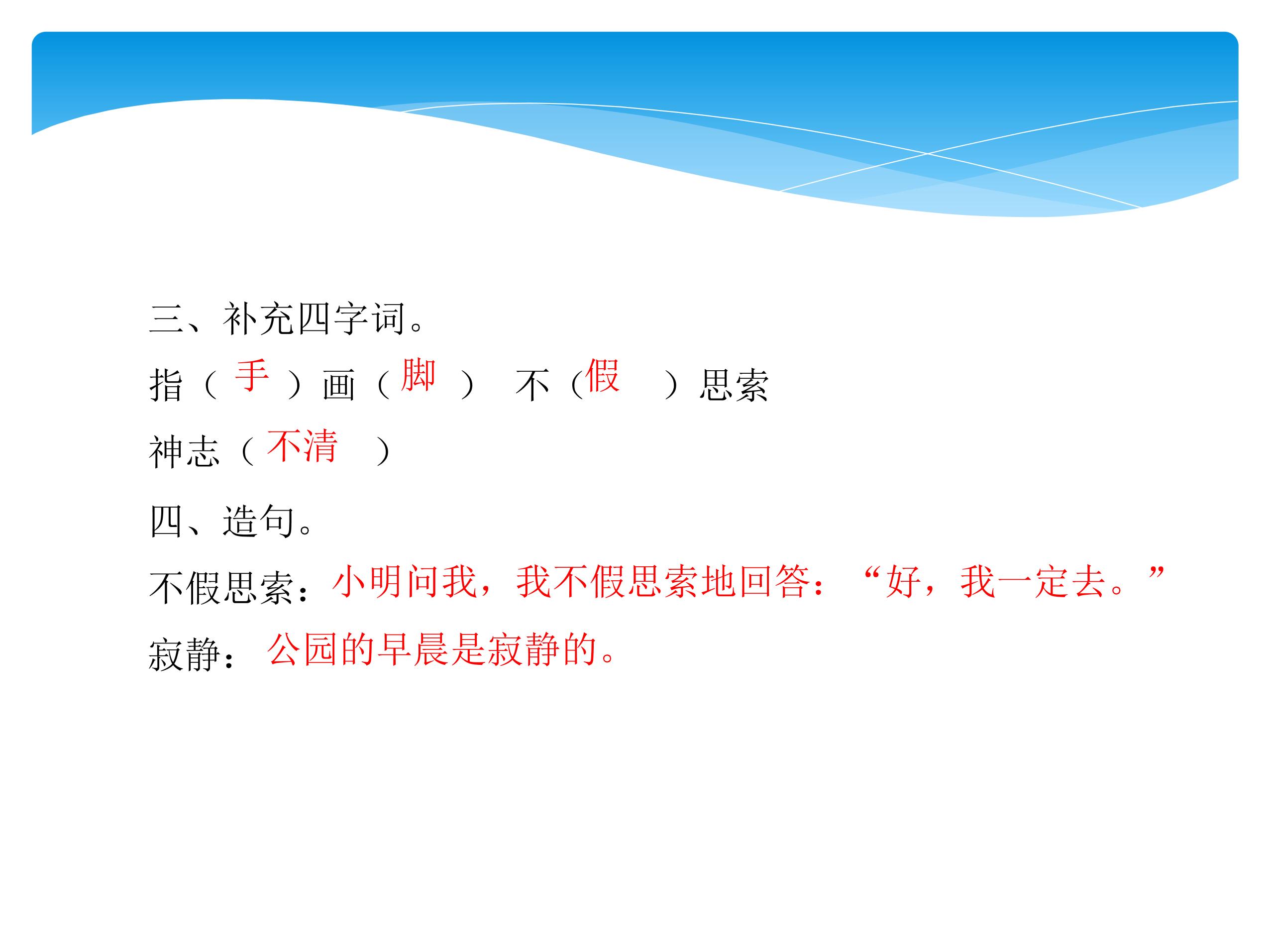 三、补充四字词。

指（手）画（脚） 不（假）思索

神志（不清）

四、造句。

不假思索：小明问我，我不假思索地回答：“好，我一定去。”

寂静：公园的早晨是寂静的。